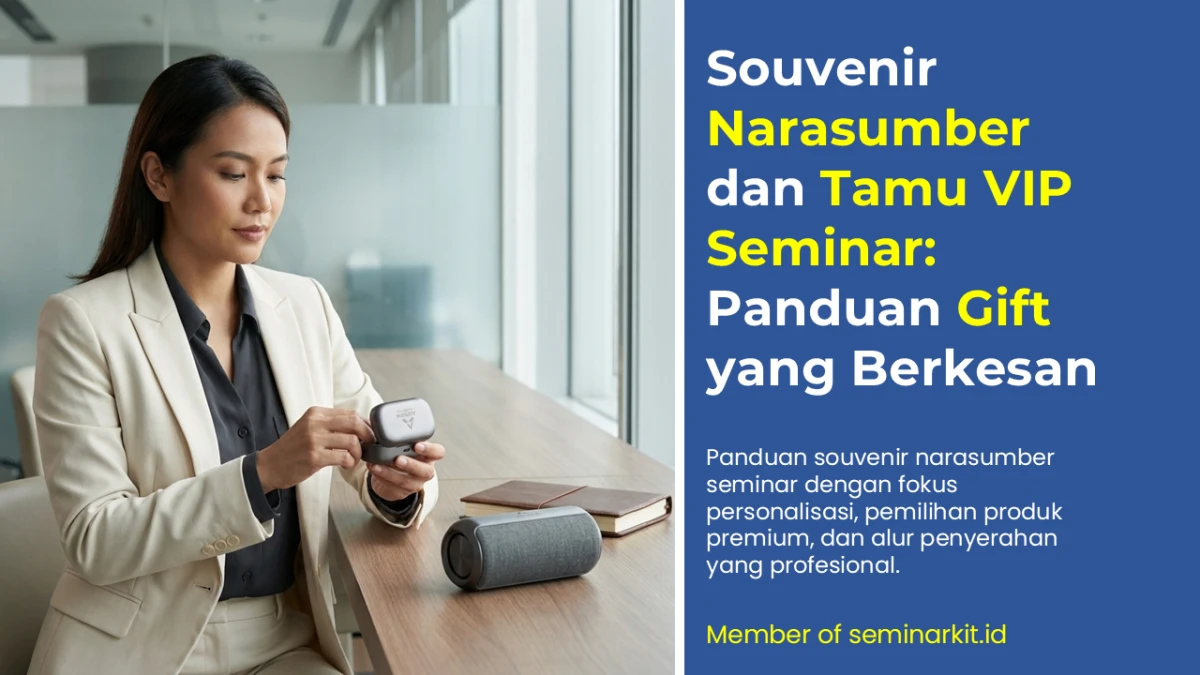 Souvenir Narasumber dan Tamu VIP Seminar: Panduan Gift yang Berkesan

Panduan souvenir narasumber seminar dengan fokus personalisasi, pemilihan produk premium, dan alur penyerahan yang profesional.

Member of seminarkit.id